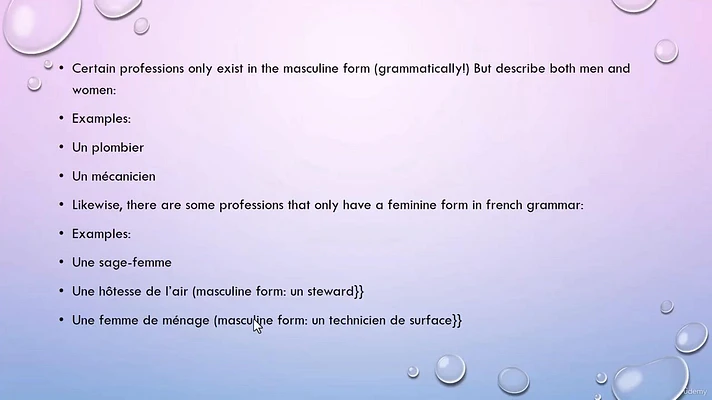 • Certain professions only exist in the masculine form (grammatically!) But describe both men and women:
• Examples:
• Un plombier
• Un mécanicien
• Likewise, there are some professions that only have a feminine form in french grammar:
• Examples:
• Une sage-femme
• Une hôtesse de l'air (masculine form: un steward}}
• Une femme de ménage (masculine form: un technicien de surface}}

Udemy